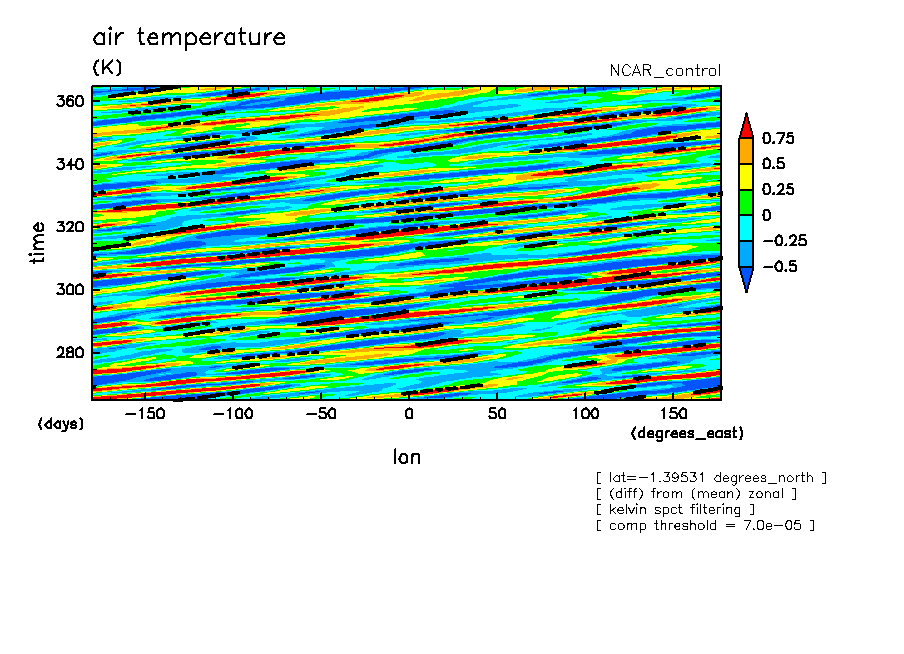 air temperature
(K)
NCAR_control

360
340
320
300
280
time
(days)

−150 −100 −50 0 50 100 150
(degrees_east)
lon

0.75
0.5
0.25
0
−0.25
−0.5

[ lat=−1.39531 degrees_north ]
[ (diff) from (mean) zonal ]
[ kelvin spct filtering ]
[ comp threshold = 7.0e−05 ]